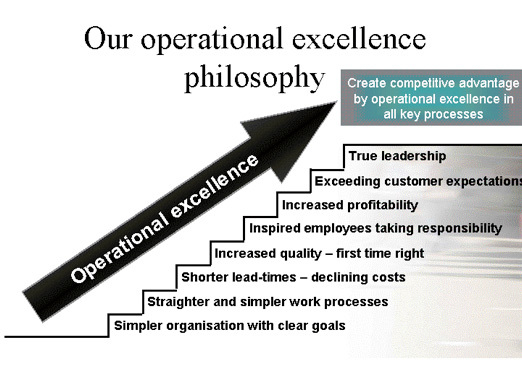 Our operational excellence philosophy

Create competitive advantage by operational excellence in all key processes

Operational excellence

True leadership

Exceeding customer expectations

Increased profitability

Inspired employees taking responsibility

Increased quality – first time right

Shorter lead-times – declining costs

Straighter and simpler work processes

Simpler organisation with clear goals